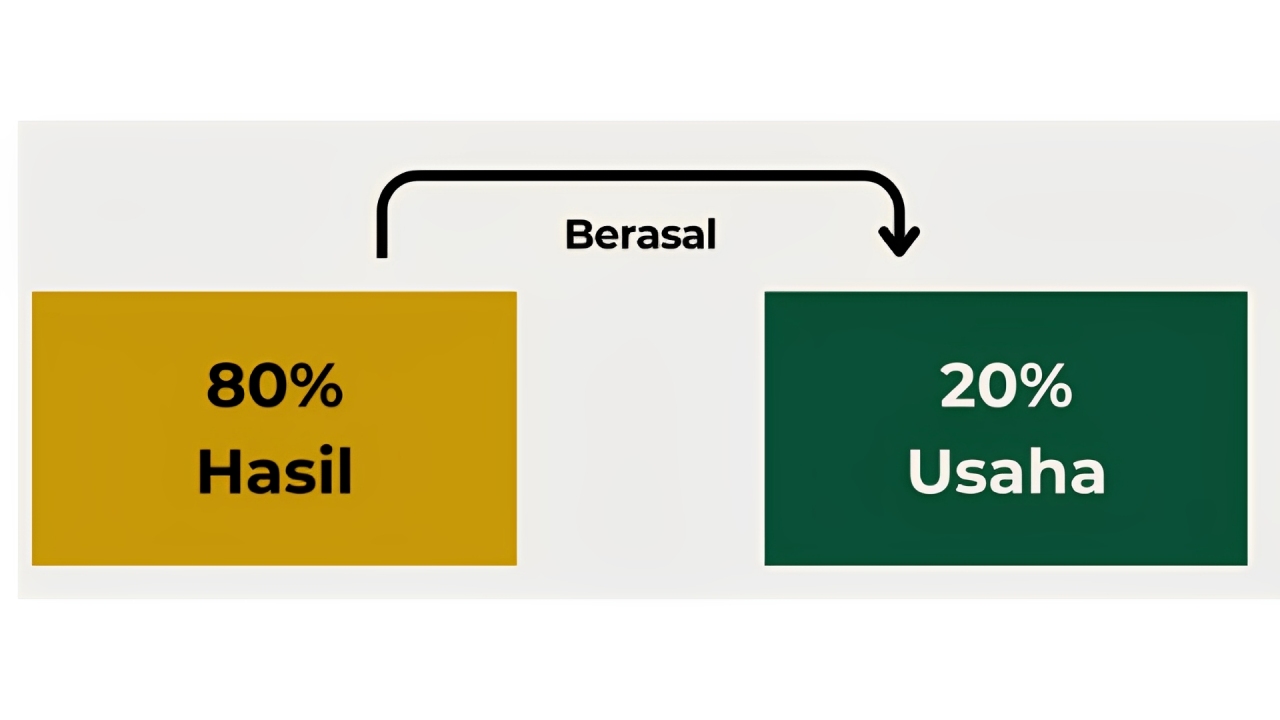 Berasal

80%
Hasil

20%
Usaha